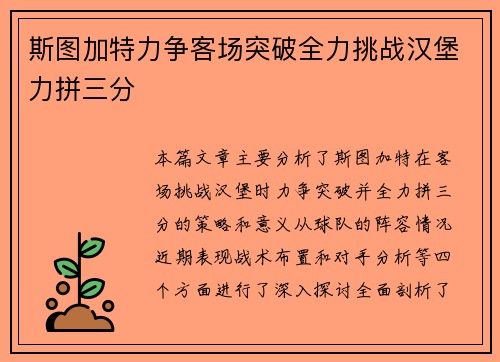 斯图加特力争客场突破全力挑战汉堡力拼三分

本篇文章主要分析了斯图加特在客场挑战汉堡时力争突破并全力拼三分的策略和意义从球队的阵容情况近期表现战术布置和对手分析等四个方面进行了深入探讨全面剖析了